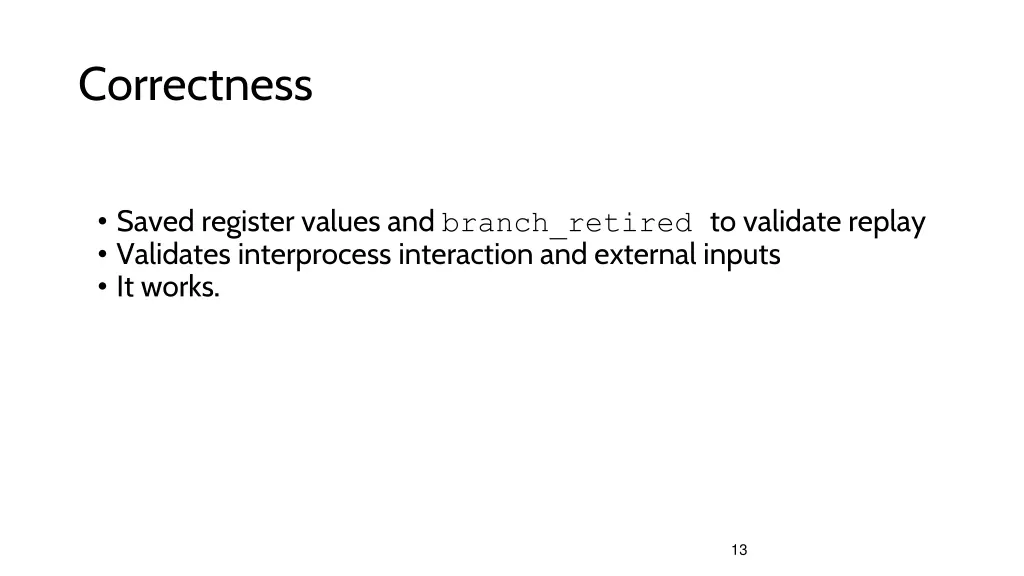 Correctness

• Saved register values and branch_retired to validate replay
• Validates interprocess interaction and external inputs
• It works.

13